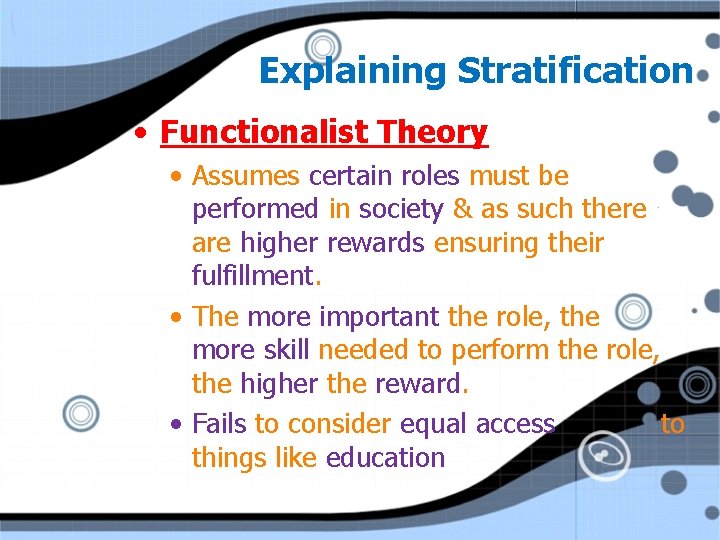 Explaining Stratification

• Functionalist Theory

• Assumes certain roles must be performed in society & as such there are higher rewards ensuring their fulfillment.

• The more important the role, the more skill needed to perform the role, the higher the reward.

• Fails to consider equal access to things like education